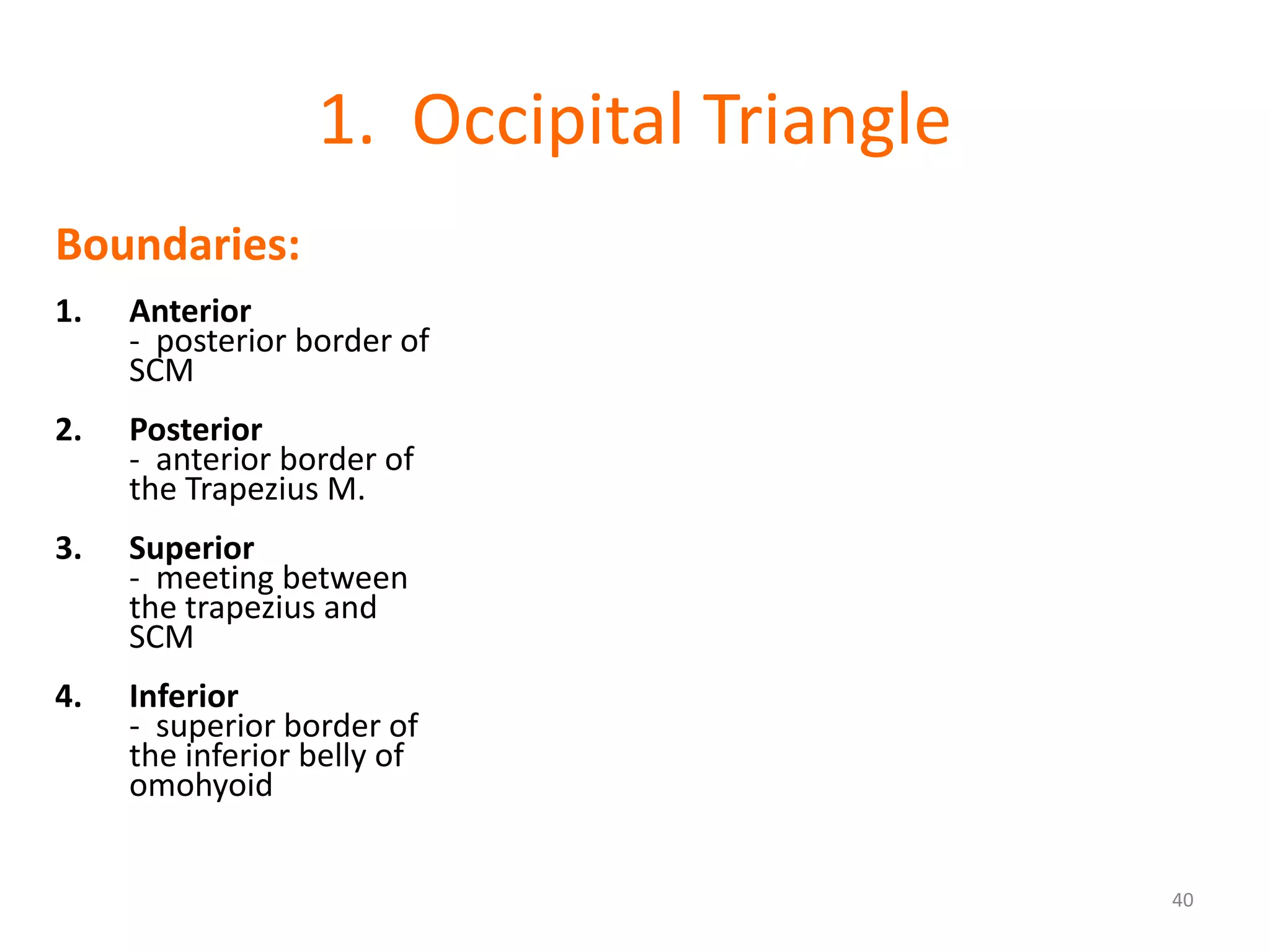 1. Occipital Triangle

Boundaries:

1. Anterior
- posterior border of SCM

2. Posterior
- anterior border of the Trapezius M.

3. Superior
- meeting between the trapezius and SCM

4. Inferior
- superior border of the inferior belly of omohyoid

40